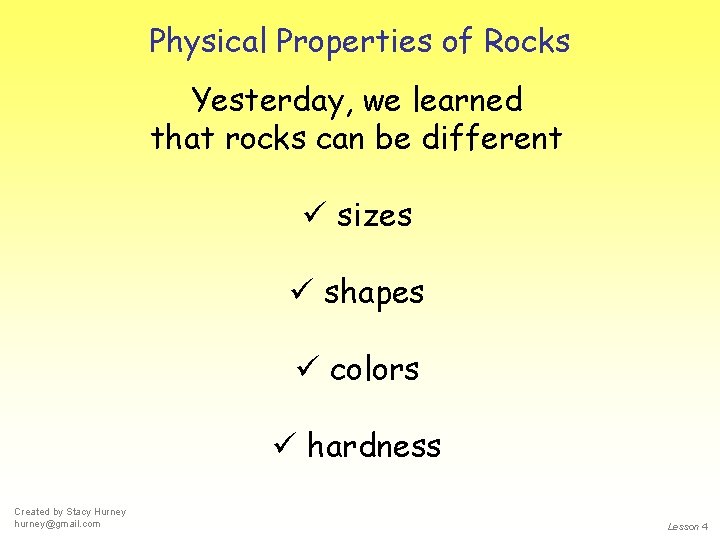 Physical Properties of Rocks

Yesterday, we learned that rocks can be different

✓ sizes

✓ shapes

✓ colors

✓ hardness

Created by Stacy Hurney
hurney@gmail.com

Lesson 4